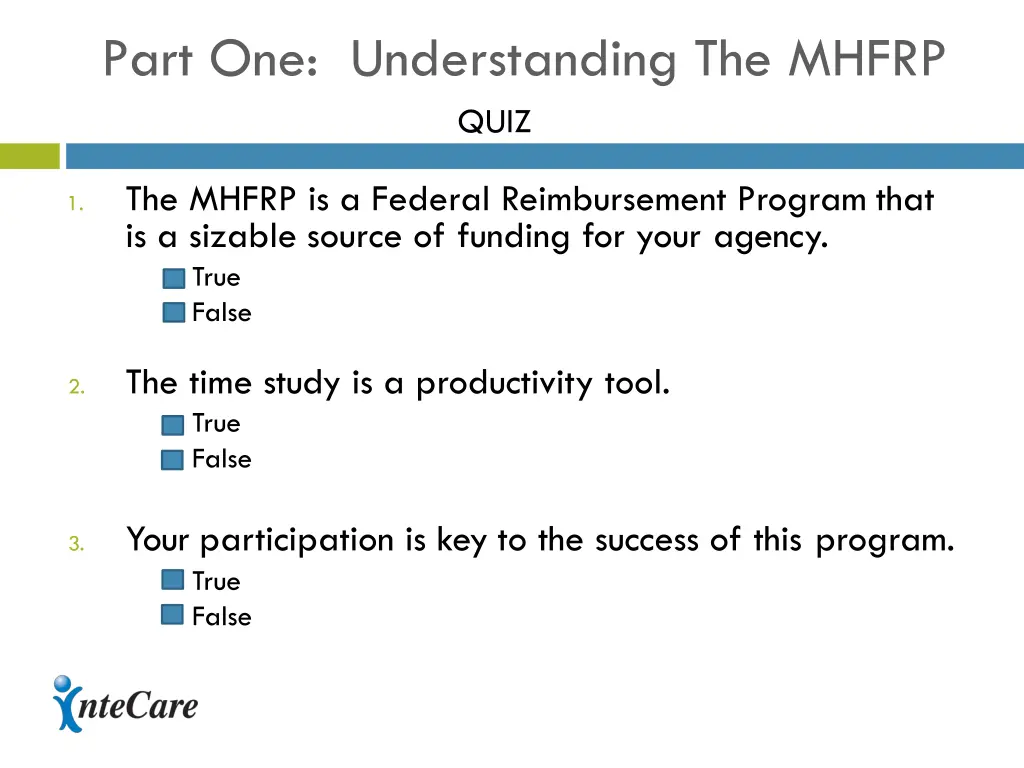 Part One: Understanding The MHFRP

QUIZ

1. The MHFRP is a Federal Reimbursement Program that is a sizable source of funding for your agency.
True
False

2. The time study is a productivity tool.
True
False

3. Your participation is key to the success of this program.
True
False

InteCare